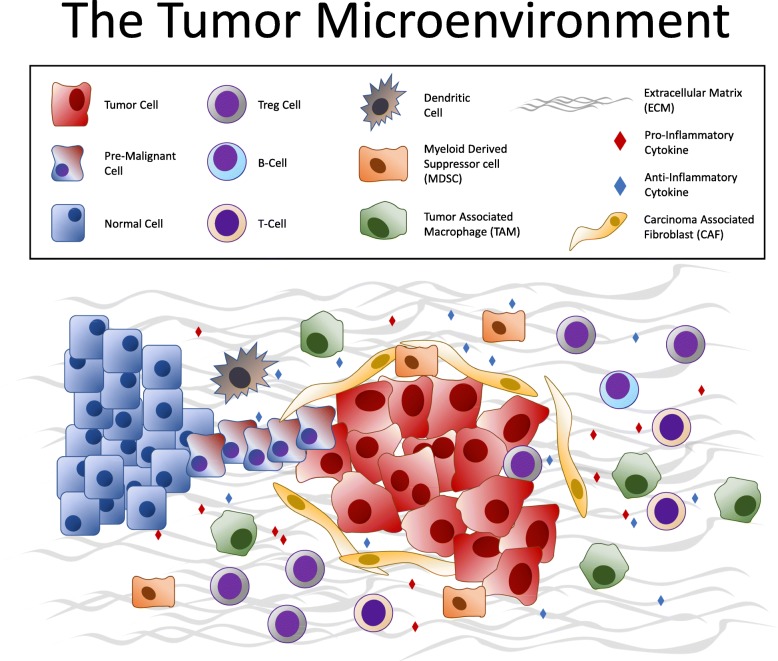 The Tumor Microenvironment

Tumor Cell

Pre-Malignant Cell

Normal Cell

Treg Cell

B-Cell

T-Cell

Dendritic Cell

Myeloid Derived Suppressor cell (MDSC)

Tumor Associated Macrophage (TAM)

Extracellular Matrix (ECM)

Pro-Inflammatory Cytokine

Anti-Inflammatory Cytokine

Carcinoma Associated Fibroblast (CAF)